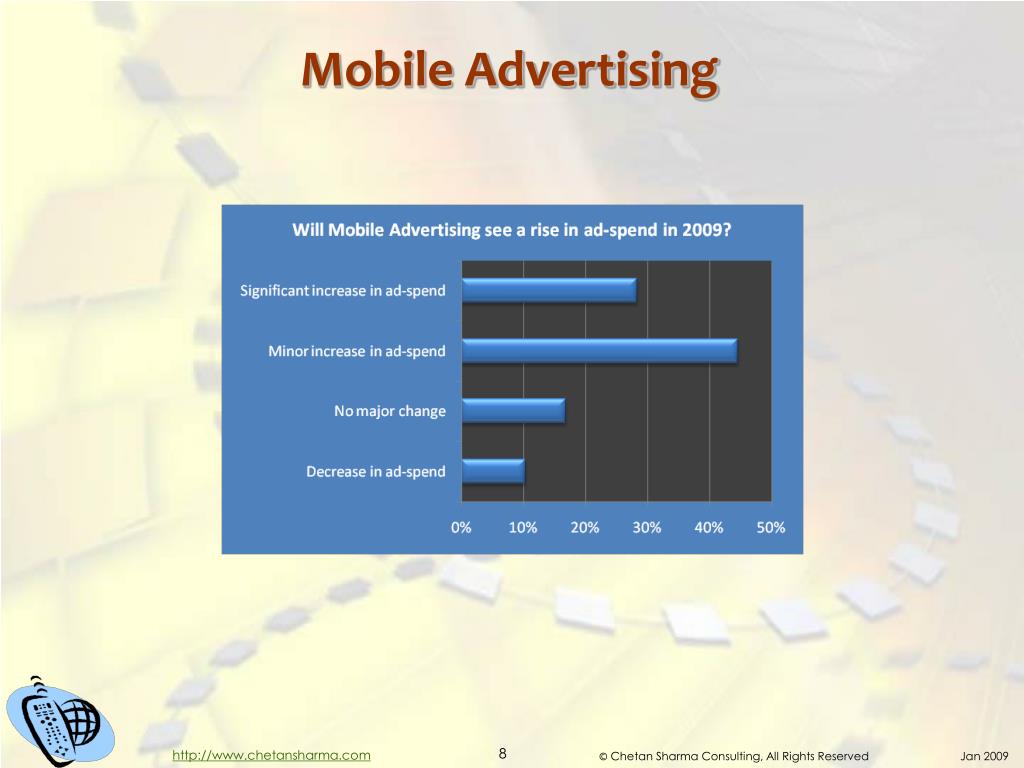 Mobile Advertising

Will Mobile Advertising see a rise in ad-spend in 2009?

Significant increase in ad-spend

Minor increase in ad-spend

No major change

Decrease in ad-spend

0% 10% 20% 30% 40% 50%

http://www.chetansharma.com 8 © Chetan Sharma Consulting, All Rights Reserved Jan 2009